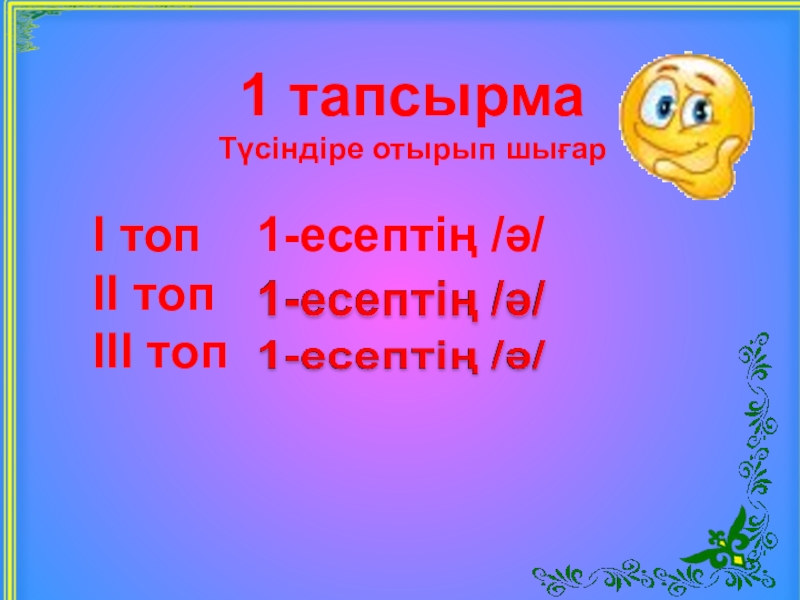 1 тапсырма
Түсіндіре отырып шығар

І топ 1-есептің /ә/
ІІ топ 1-есептің /ә/
ІІІ топ 1-есептің /ә/